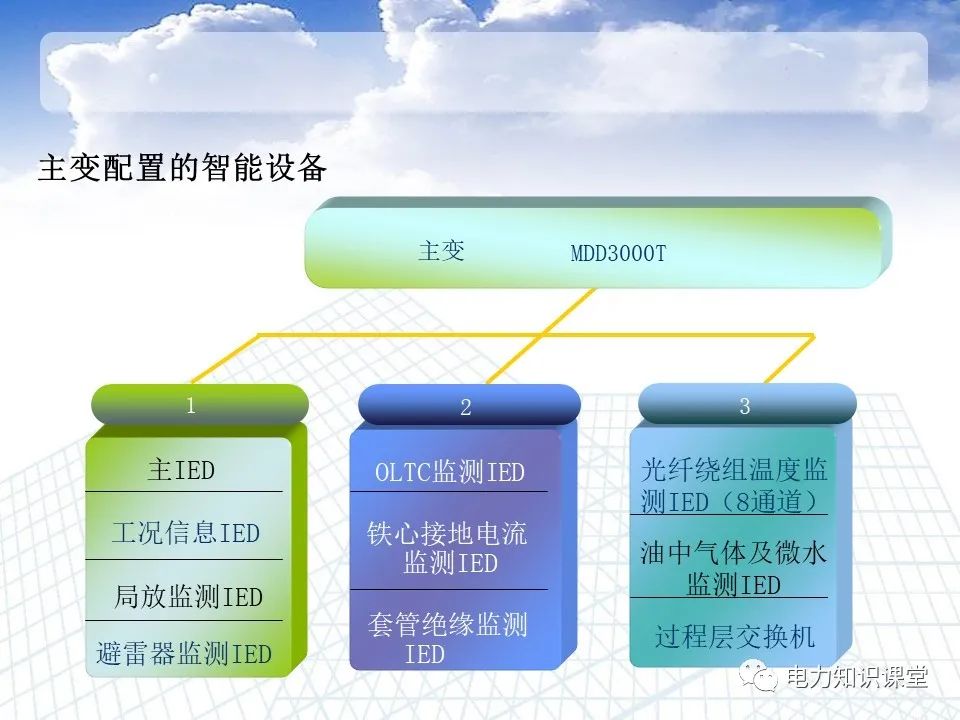 主变配置的智能设备

主变 MDD3000T

1

主IED

工况信息IED

局放监测IED

避雷器监测IED

2

OLTC监测IED

铁心接地电流监测IED

套管绝缘监测IED

3

光纤绕组温度监测IED（8通道）

油中气体及微水监测IED

过程层交换机

电力知识课堂